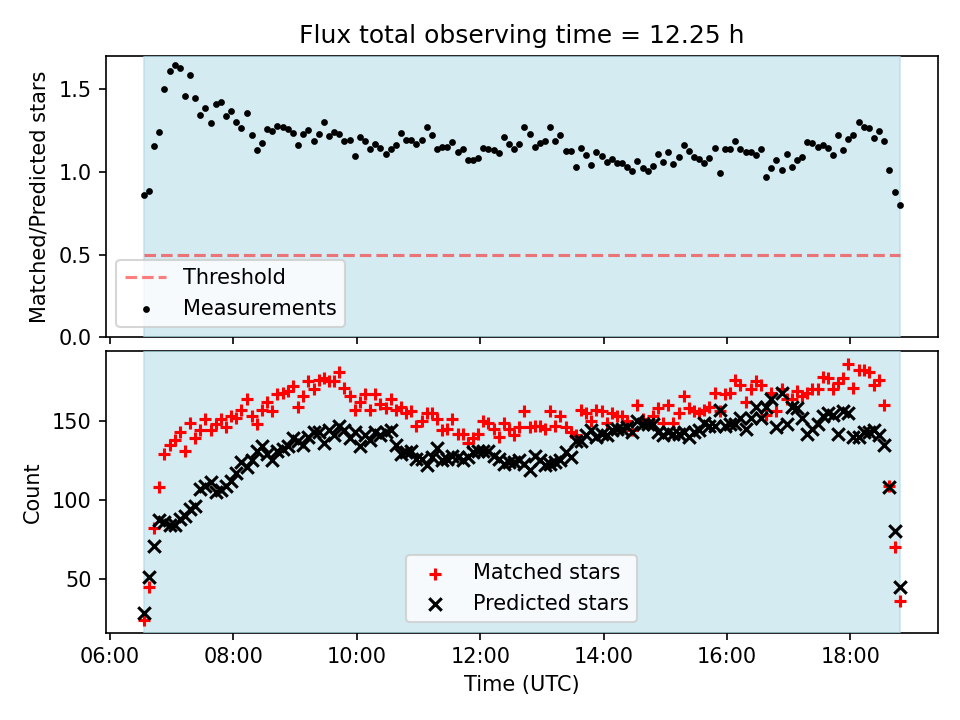 Flux total observing time = 12.25 h

Matched/Predicted stars

1.5
1.0
0.5
0.0

Threshold
Measurements

Count

150
100
50

Matched stars
Predicted stars

06:00 08:00 10:00 12:00 14:00 16:00 18:00

Time (UTC)